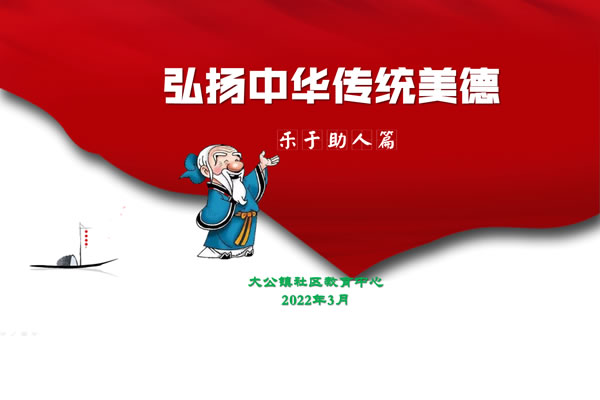 弘扬中华传统美德

乐于助人篇

大公镇社区教育中心
2022年3月